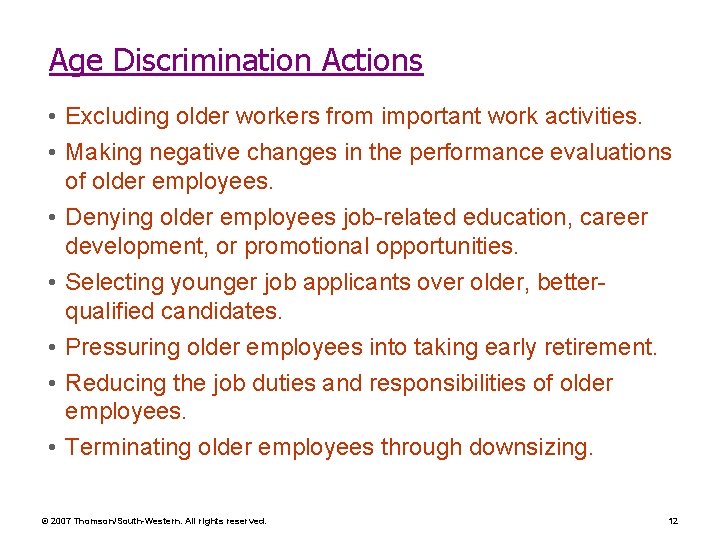 Age Discrimination Actions

• Excluding older workers from important work activities.
• Making negative changes in the performance evaluations of older employees.
• Denying older employees job-related education, career development, or promotional opportunities.
• Selecting younger job applicants over older, better-qualified candidates.
• Pressuring older employees into taking early retirement.
• Reducing the job duties and responsibilities of older employees.
• Terminating older employees through downsizing.

© 2007 Thomson/South-Western. All rights reserved.

12